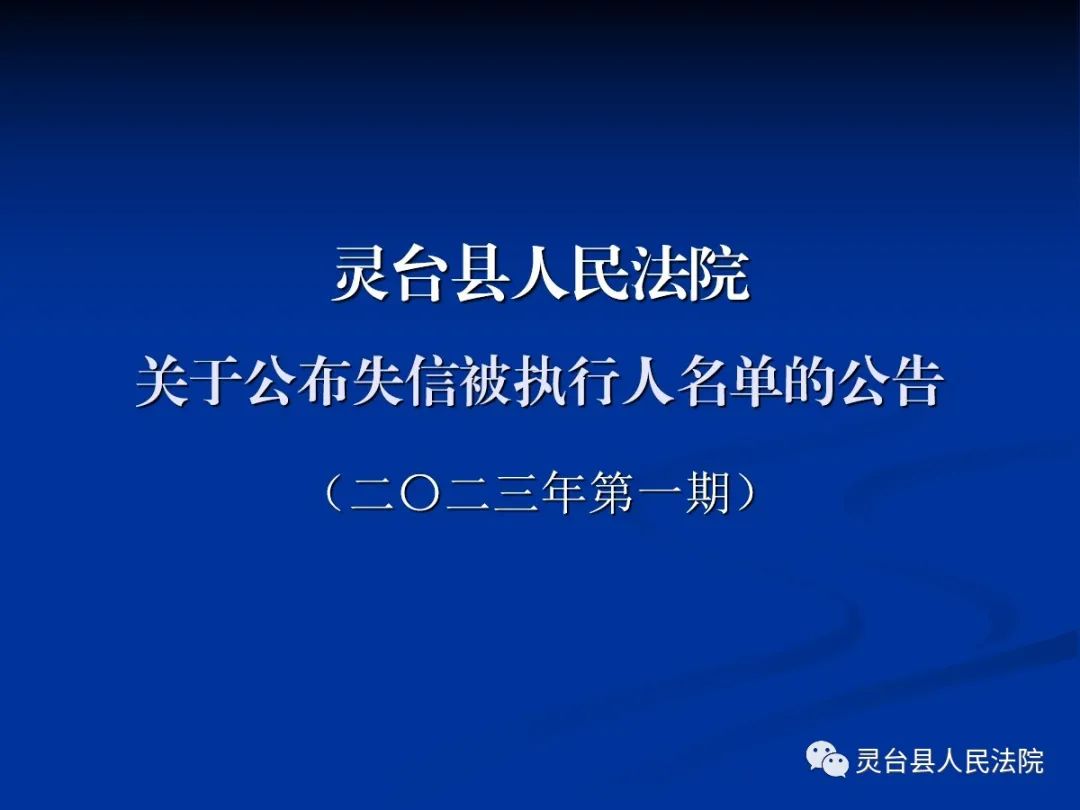 灵台县人民法院

关于公布失信被执行人名单的公告

（二〇二三年第一期）

灵台县人民法院